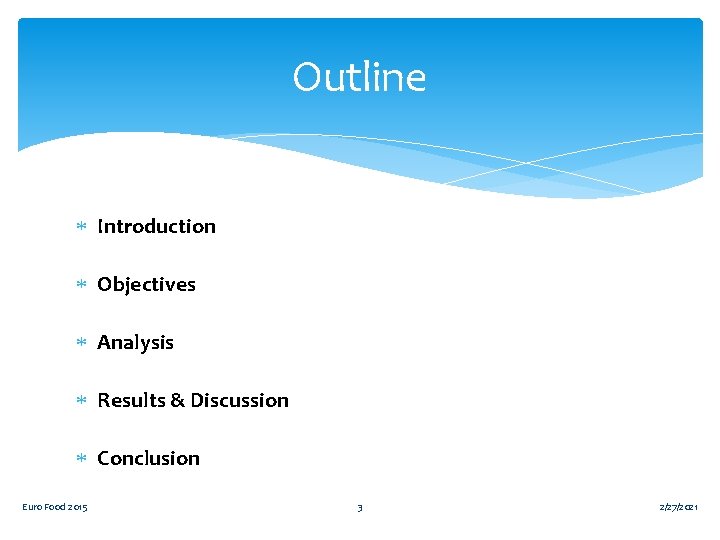 Outline

* Introduction
* Objectives
* Analysis
* Results & Discussion
* Conclusion

Euro Food 2015

3

2/27/2021